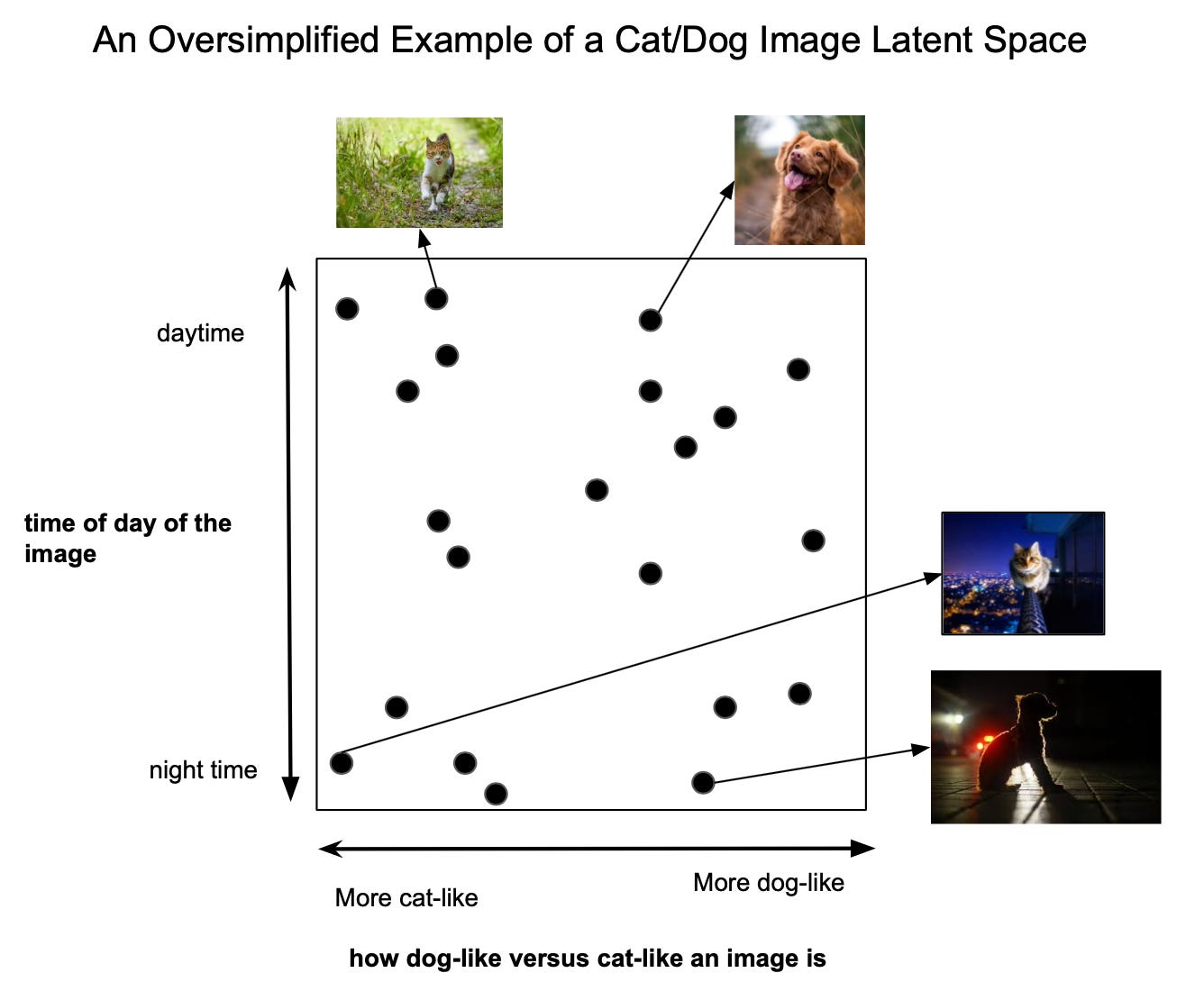 An Oversimplified Example of a Cat/Dog Image Latent Space

daytime

time of day of the image

night time

More cat-like

More dog-like

how dog-like versus cat-like an image is